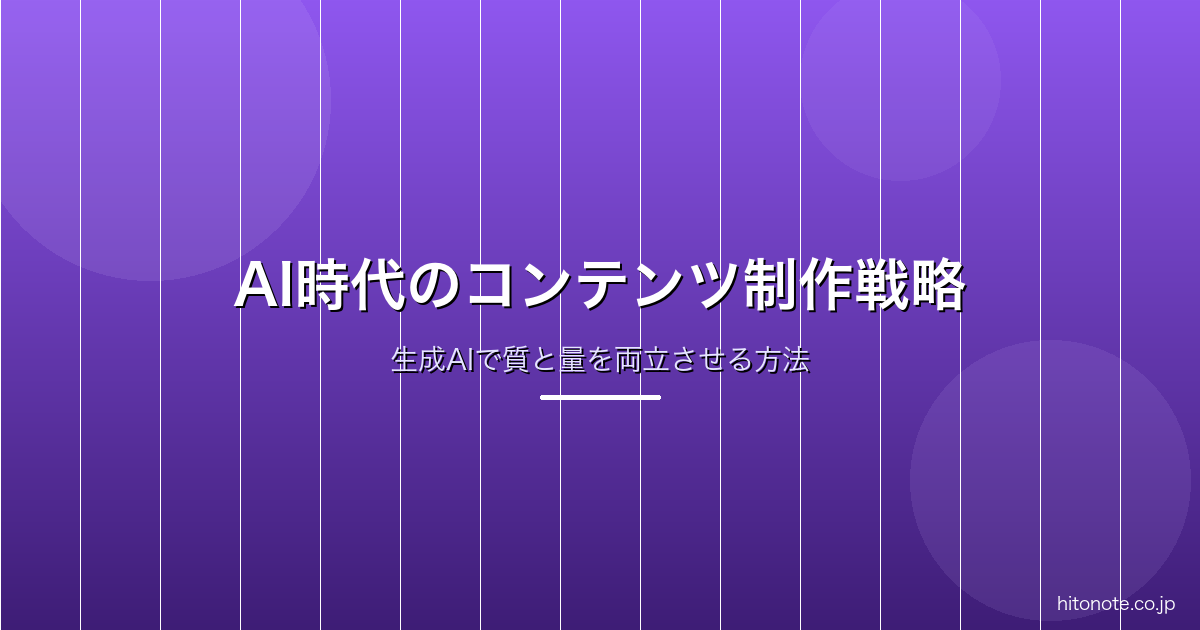 AI時代のコンテンツ制作戦略

生成AIで質と量を両立させる方法

hitonote.co.jp